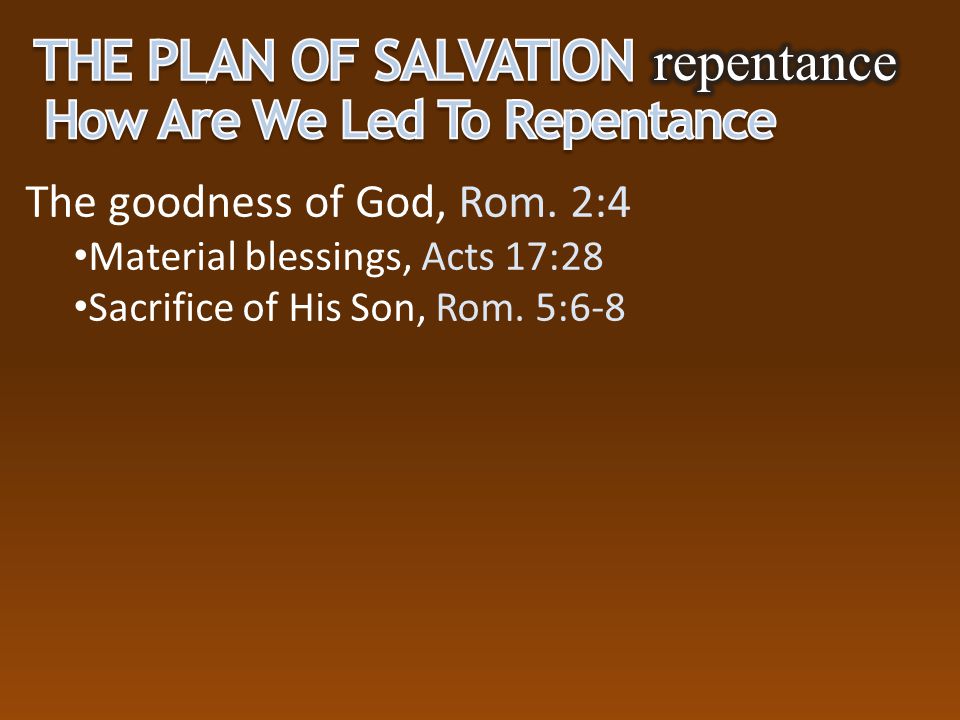 THE PLAN OF SALVATION repentance
How Are We Led To Repentance

The goodness of God, Rom. 2:4

•Material blessings, Acts 17:28
•Sacrifice of His Son, Rom. 5:6-8